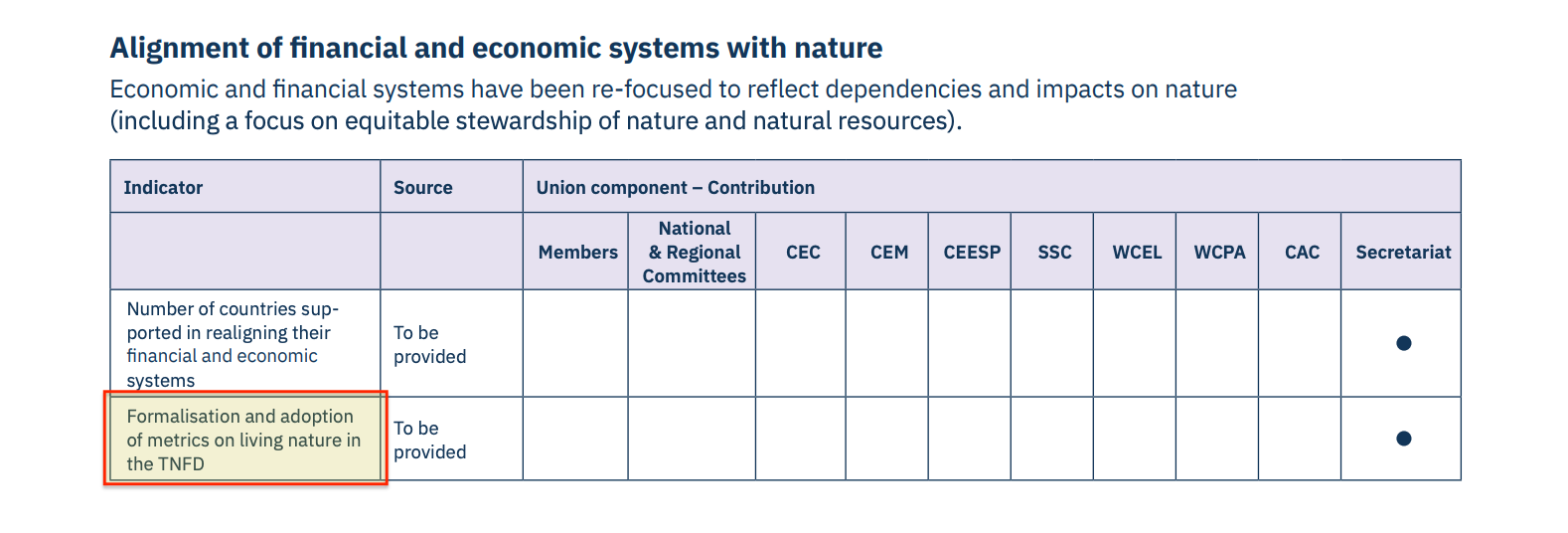 Alignment of financial and economic systems with nature

Economic and financial systems have been re-focused to reflect dependencies and impacts on nature (including a focus on equitable stewardship of nature and natural resources).

| Indicator | Source | Union component – Contribution | | | | | | | | | |
|---|---|---|---|---|---|---|---|---|---|---|---|
| | | Members | National & Regional Committees | CEC | CEM | CEESP | SSC | WCEL | WCPA | CAC | Secretariat |
| Number of countries supported in realigning their financial and economic systems | To be provided | | | | | | | | | | ● |
| Formalisation and adoption of metrics on living nature in the TNFD | To be provided | | | | | | | | | | ● |